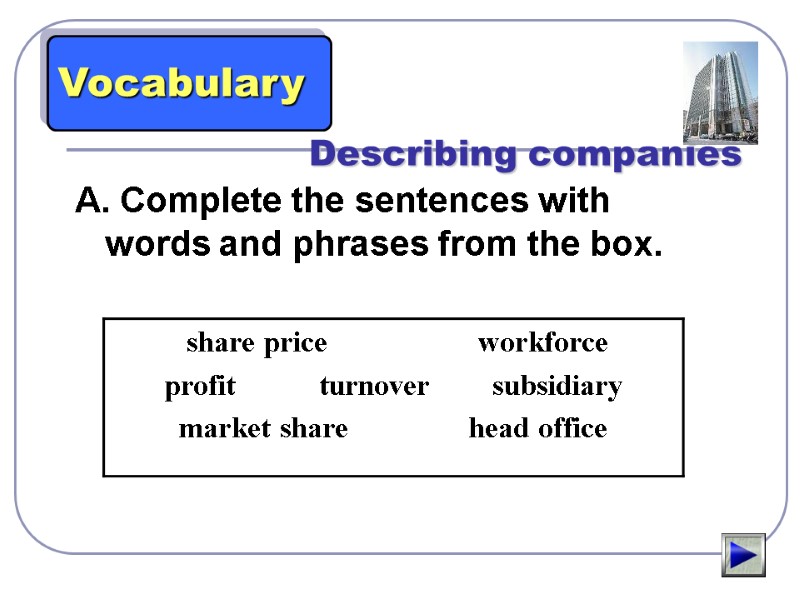 Vocabulary

Describing companies

A. Complete the sentences with words and phrases from the box.

share price workforce
profit turnover subsidiary
market share head office